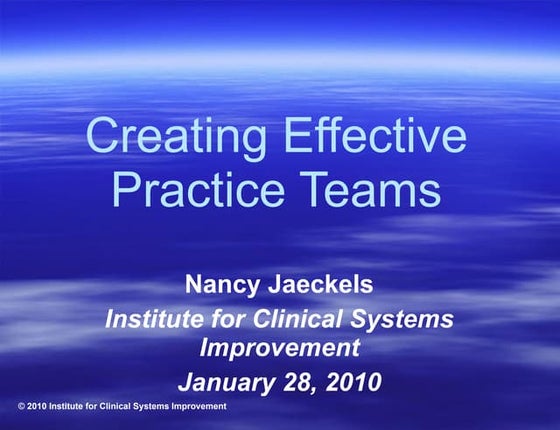 Creating Effective Practice Teams

Nancy Jaeckels
Institute for Clinical Systems Improvement
January 28, 2010

© 2010 Institute for Clinical Systems Improvement